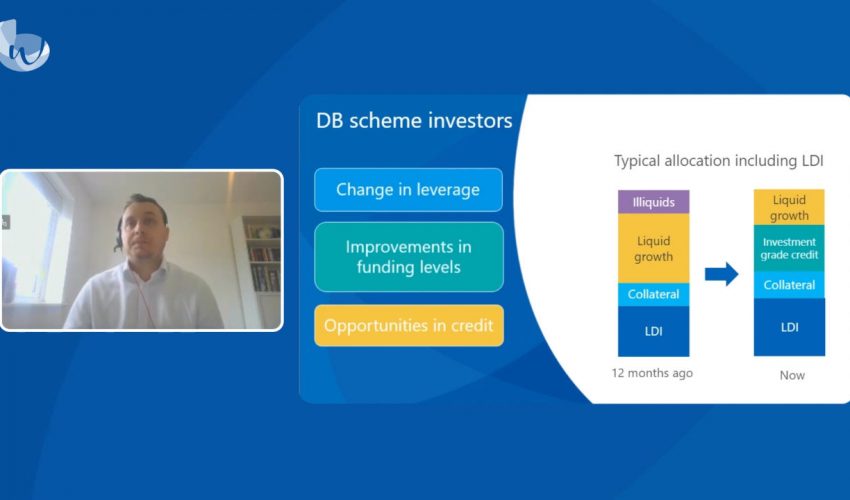 DB scheme investors

Change in leverage

Improvements in funding levels

Opportunities in credit

Typical allocation including LDI

Illiquids

Liquid growth

Collateral

LDI

12 months ago

Liquid growth

Investment grade credit

Collateral

LDI

Now